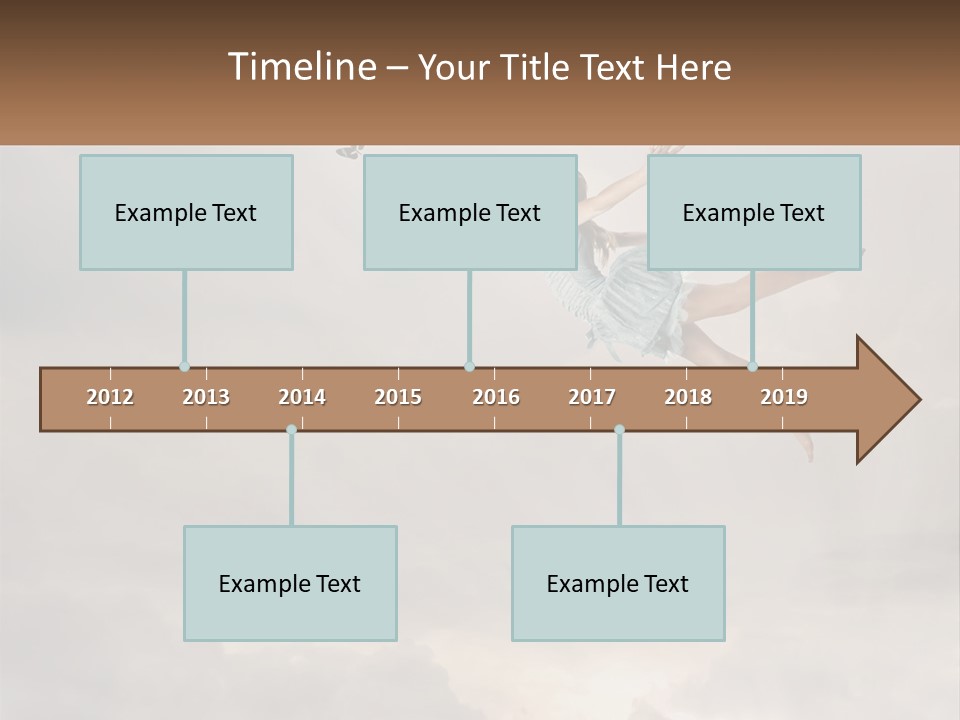 Timeline – Your Title Text Here

Example Text

Example Text

Example Text

2012 2013 2014 2015 2016 2017 2018 2019

Example Text

Example Text